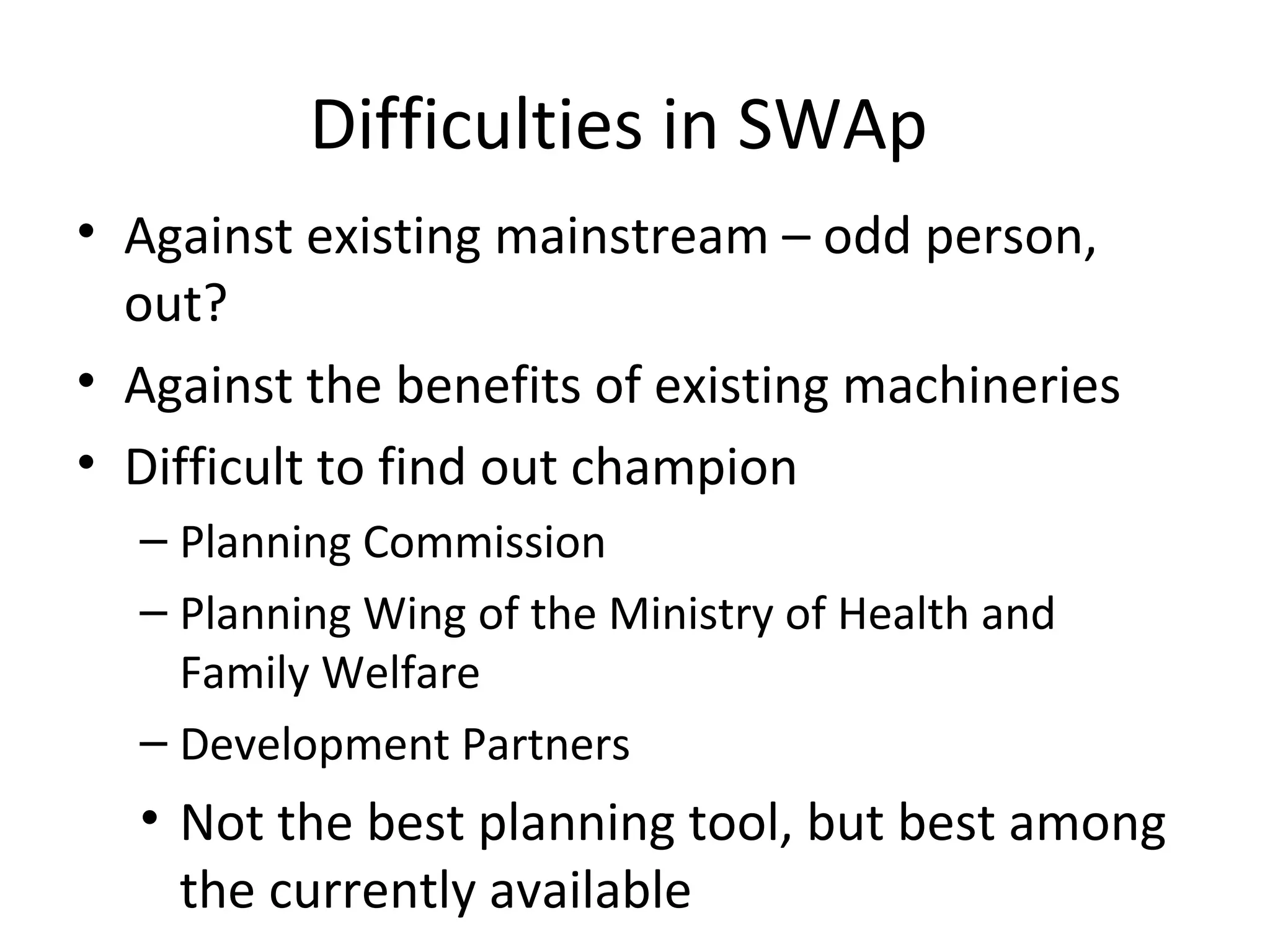 Difficulties in SWAp

• Against existing mainstream – odd person, out?
• Against the benefits of existing machineries
• Difficult to find out champion
– Planning Commission
– Planning Wing of the Ministry of Health and Family Welfare
– Development Partners
• Not the best planning tool, but best among the currently available